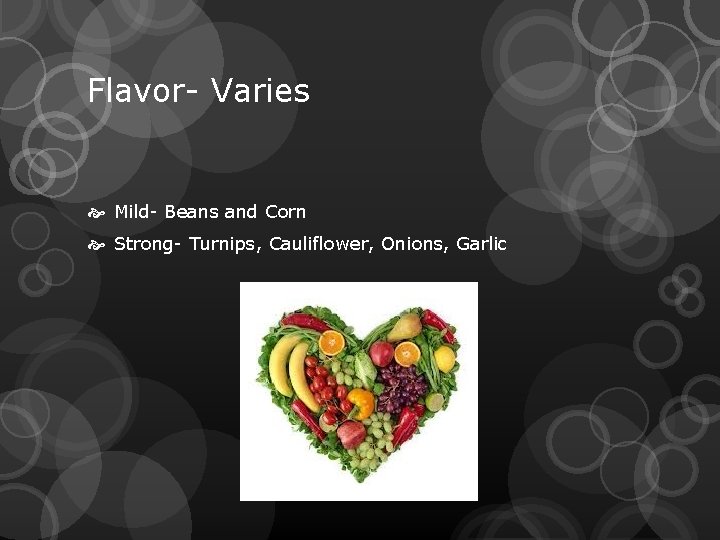 Flavor- Varies

Mild- Beans and Corn

Strong- Turnips, Cauliflower, Onions, Garlic